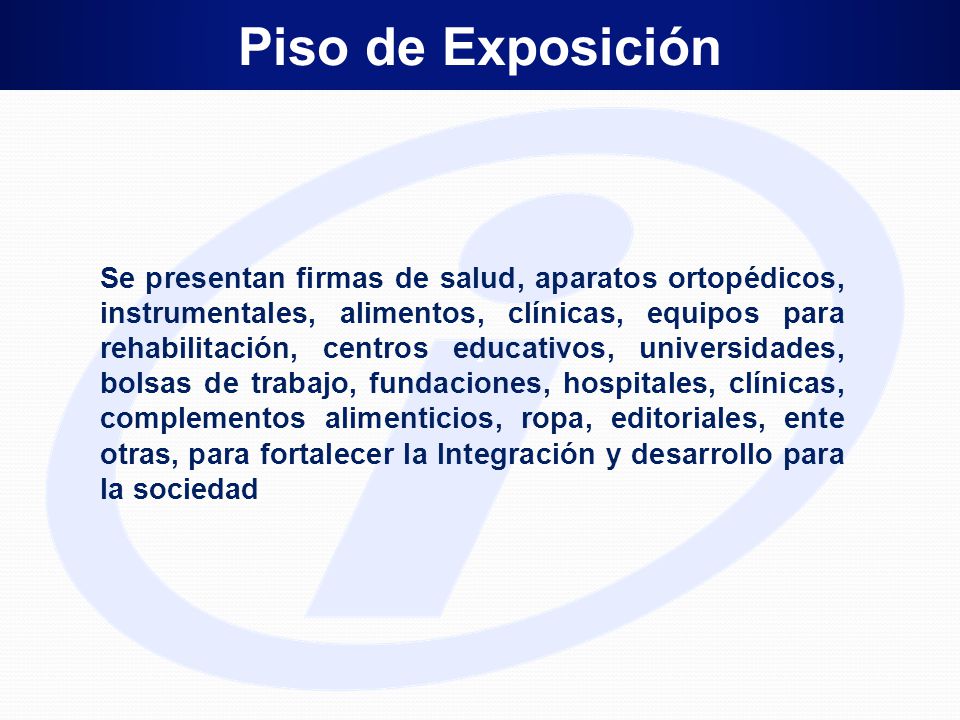 Piso de Exposición

Se presentan firmas de salud, aparatos ortopédicos, instrumentales, alimentos, clínicas, equipos para rehabilitación, centros educativos, universidades, bolsas de trabajo, fundaciones, hospitales, clínicas, complementos alimenticios, ropa, editoriales, ente otras, para fortalecer la Integración y desarrollo para la sociedad